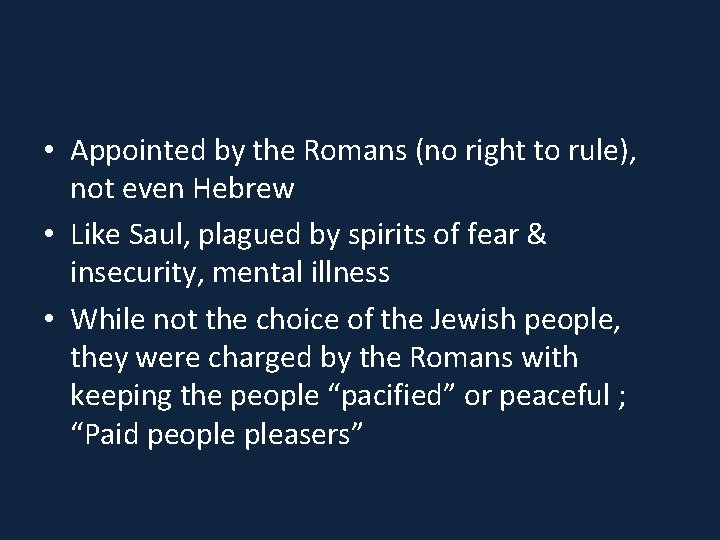 • Appointed by the Romans (no right to rule), not even Hebrew

• Like Saul, plagued by spirits of fear & insecurity, mental illness

• While not the choice of the Jewish people, they were charged by the Romans with keeping the people “pacified” or peaceful ; “Paid people pleasers”